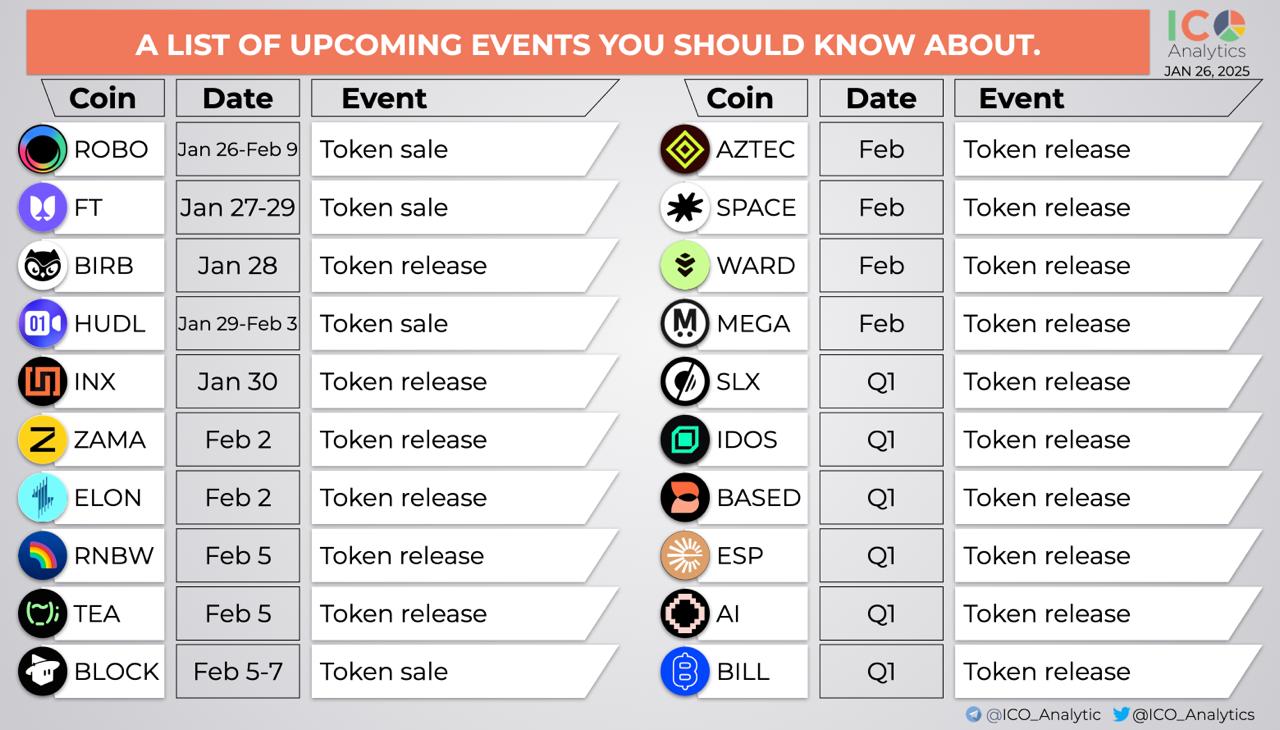 A LIST OF UPCOMING EVENTS YOU SHOULD KNOW ABOUT.

ICO Analytics
JAN 26, 2025

| Coin | Date | Event |
|---|---|---|
| ROBO | Jan 26-Feb 9 | Token sale |
| FT | Jan 27-29 | Token sale |
| BIRB | Jan 28 | Token release |
| HUDL | Jan 29-Feb 3 | Token sale |
| INX | Jan 30 | Token release |
| ZAMA | Feb 2 | Token release |
| ELON | Feb 2 | Token release |
| RNBW | Feb 5 | Token release |
| TEA | Feb 5 | Token release |
| BLOCK | Feb 5-7 | Token sale |

| Coin | Date | Event |
|---|---|---|
| AZTEC | Feb | Token release |
| SPACE | Feb | Token release |
| WARD | Feb | Token release |
| MEGA | Feb | Token release |
| SLX | Q1 | Token release |
| IDOS | Q1 | Token release |
| BASED | Q1 | Token release |
| ESP | Q1 | Token release |
| AI | Q1 | Token release |
| BILL | Q1 | Token release |

@ICO_Analytic @ICO_Analytics